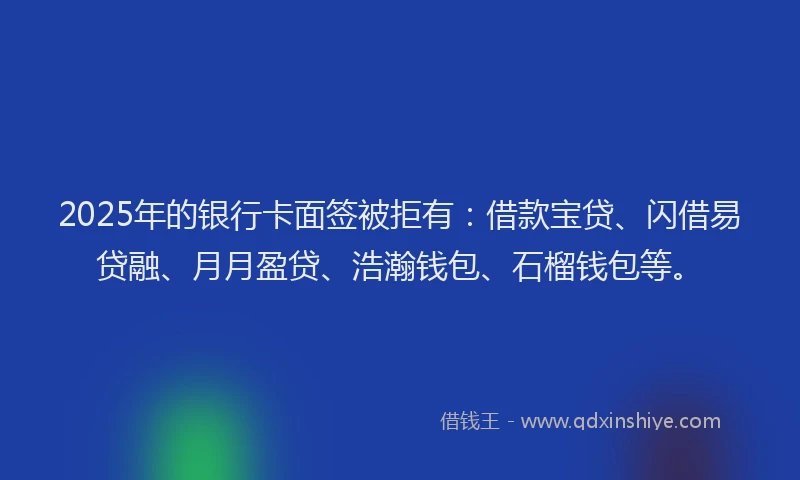 2025年的银行卡面签被拒有：借款宝贷、闪借易贷融、月月盈贷、浩瀚钱包、石榴钱包等。

借钱王 - www.qdxinshiye.com